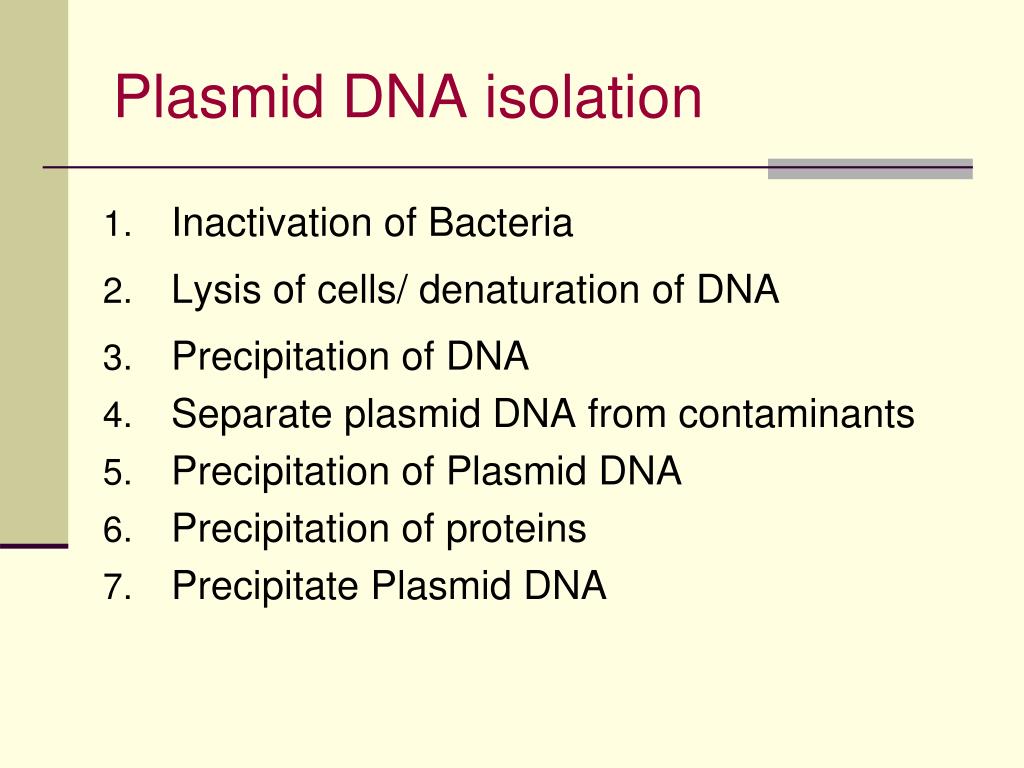 Plasmid DNA isolation

1. Inactivation of Bacteria
2. Lysis of cells/ denaturation of DNA
3. Precipitation of DNA
4. Separate plasmid DNA from contaminants
5. Precipitation of Plasmid DNA
6. Precipitation of proteins
7. Precipitate Plasmid DNA